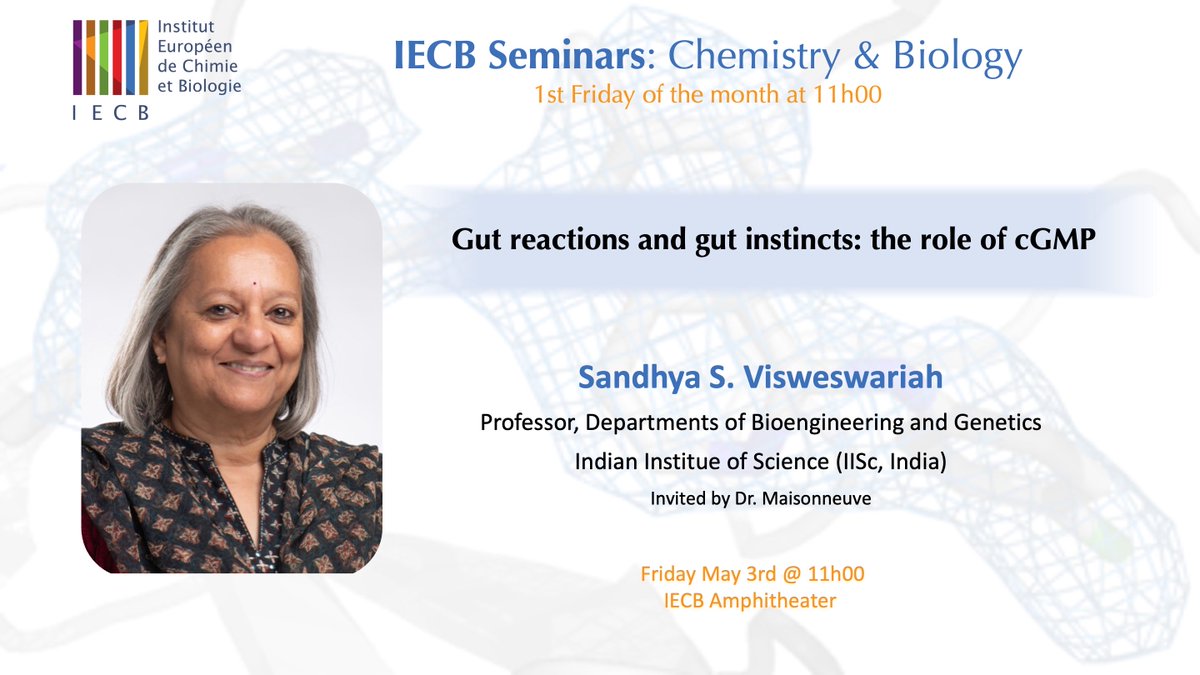 Institut Européen de Chimie et Biologie

IECB

IECB Seminars: Chemistry & Biology

1st Friday of the month at 11h00

Gut reactions and gut instincts: the role of cGMP

Sandhya S. Visweswariah

Professor, Departments of Bioengineering and Genetics

Indian Institue of Science (IISc, India)

Invited by Dr. Maisonneuve

Friday May 3rd @ 11h00

IECB Amphitheater